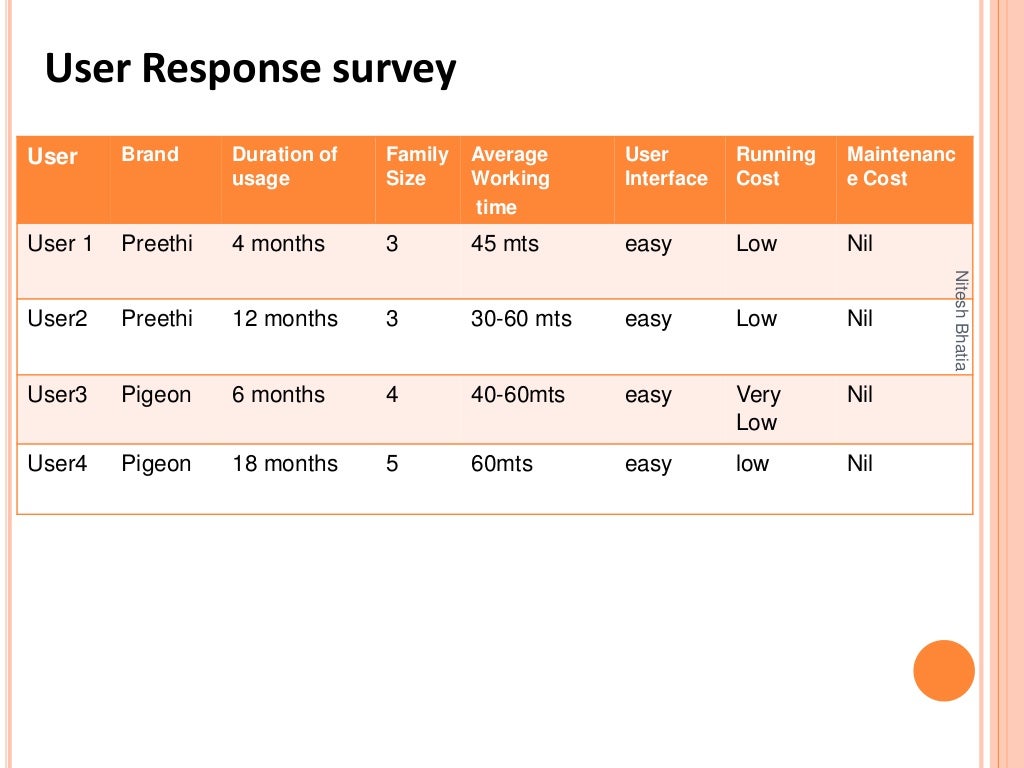 User Response survey

| User | Brand | Duration of usage | Family Size | Average Working time | User Interface | Running Cost | Maintenance Cost |
|---|---|---|---|---|---|---|---|
| User 1 | Preethi | 4 months | 3 | 45 mts | easy | Low | Nil |
| User2 | Preethi | 12 months | 3 | 30-60 mts | easy | Low | Nil |
| User3 | Pigeon | 6 months | 4 | 40-60mts | easy | Very Low | Nil |
| User4 | Pigeon | 18 months | 5 | 60mts | easy | low | Nil |

Nitesh Bhatia